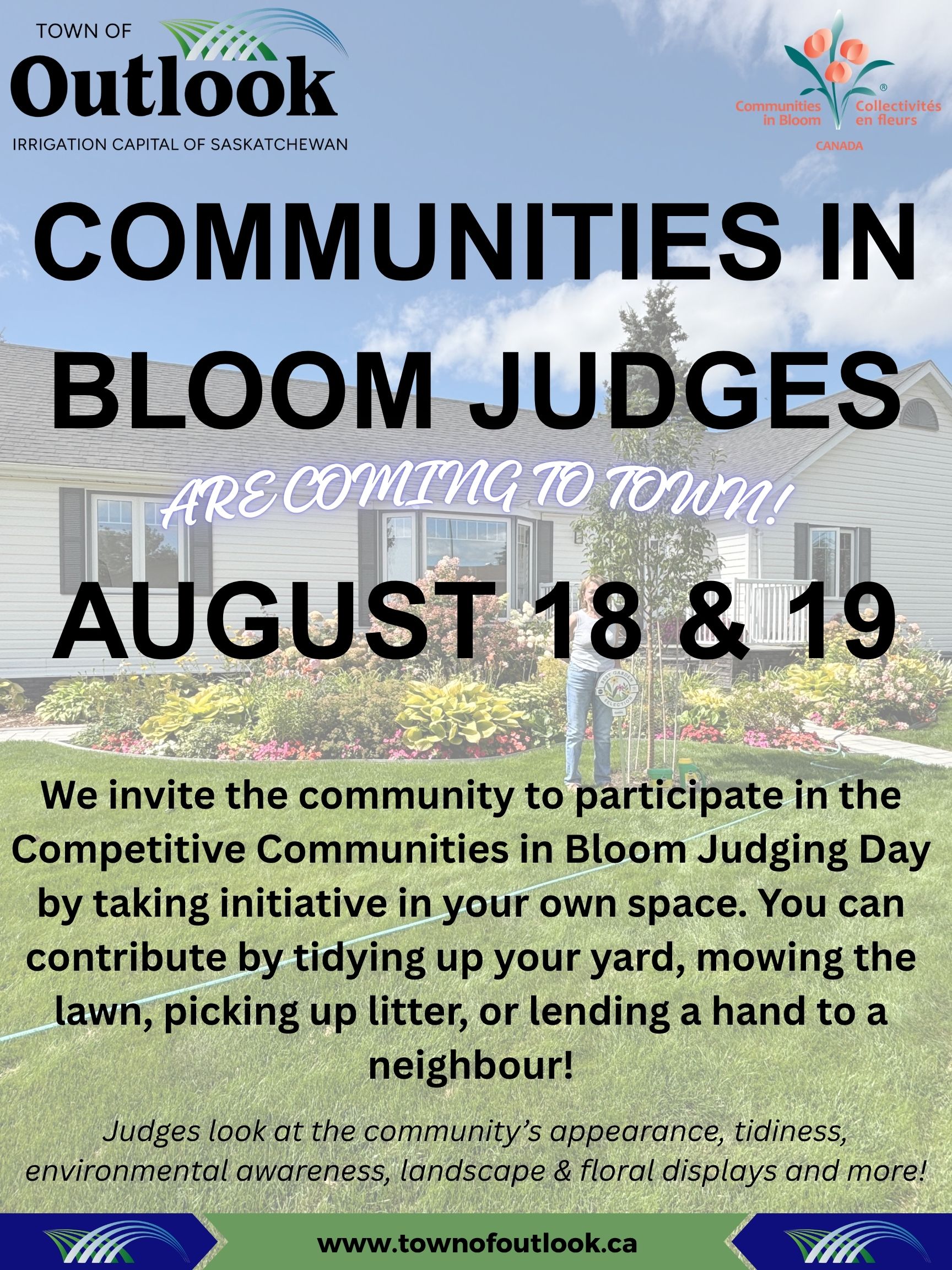 TOWN OF
Outlook
IRRIGATION CAPITAL OF SASKATCHEWAN

Communities in Bloom
Collectivités en fleurs
CANADA

COMMUNITIES IN BLOOM JUDGES

ARE COMING TO TOWN!

AUGUST 18 & 19

We invite the community to participate in the Competitive Communities in Bloom Judging Day by taking initiative in your own space. You can contribute by tidying up your yard, mowing the lawn, picking up litter, or lending a hand to a neighbour!

Judges look at the community's appearance, tidiness, environmental awareness, landscape & floral displays and more!

www.townofoutlook.ca